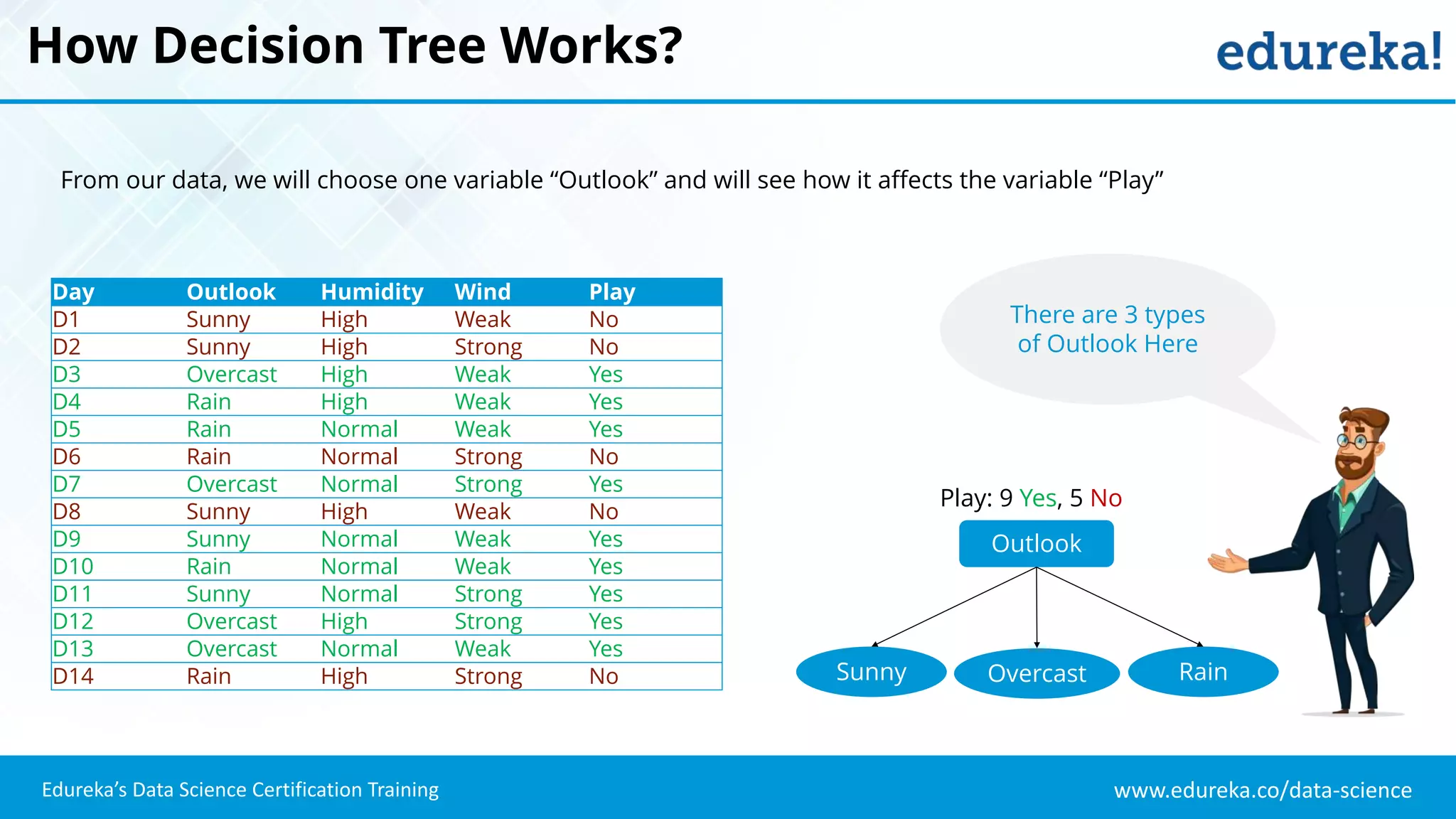 How Decision Tree Works?

edureka!

From our data, we will choose one variable “Outlook” and will see how it affects the variable “Play”

| Day | Outlook | Humidity | Wind | Play |
|---|---|---|---|---|
| D1 | Sunny | High | Weak | No |
| D2 | Sunny | High | Strong | No |
| D3 | Overcast | High | Weak | Yes |
| D4 | Rain | High | Weak | Yes |
| D5 | Rain | Normal | Weak | Yes |
| D6 | Rain | Normal | Strong | No |
| D7 | Overcast | Normal | Strong | Yes |
| D8 | Sunny | High | Weak | No |
| D9 | Sunny | Normal | Weak | Yes |
| D10 | Rain | Normal | Weak | Yes |
| D11 | Sunny | Normal | Strong | Yes |
| D12 | Overcast | High | Strong | Yes |
| D13 | Overcast | Normal | Weak | Yes |
| D14 | Rain | High | Strong | No |

There are 3 types of Outlook Here

Play: 9 Yes, 5 No

Outlook

Sunny

Overcast

Rain

Edureka’s Data Science Certification Training

www.edureka.co/data-science